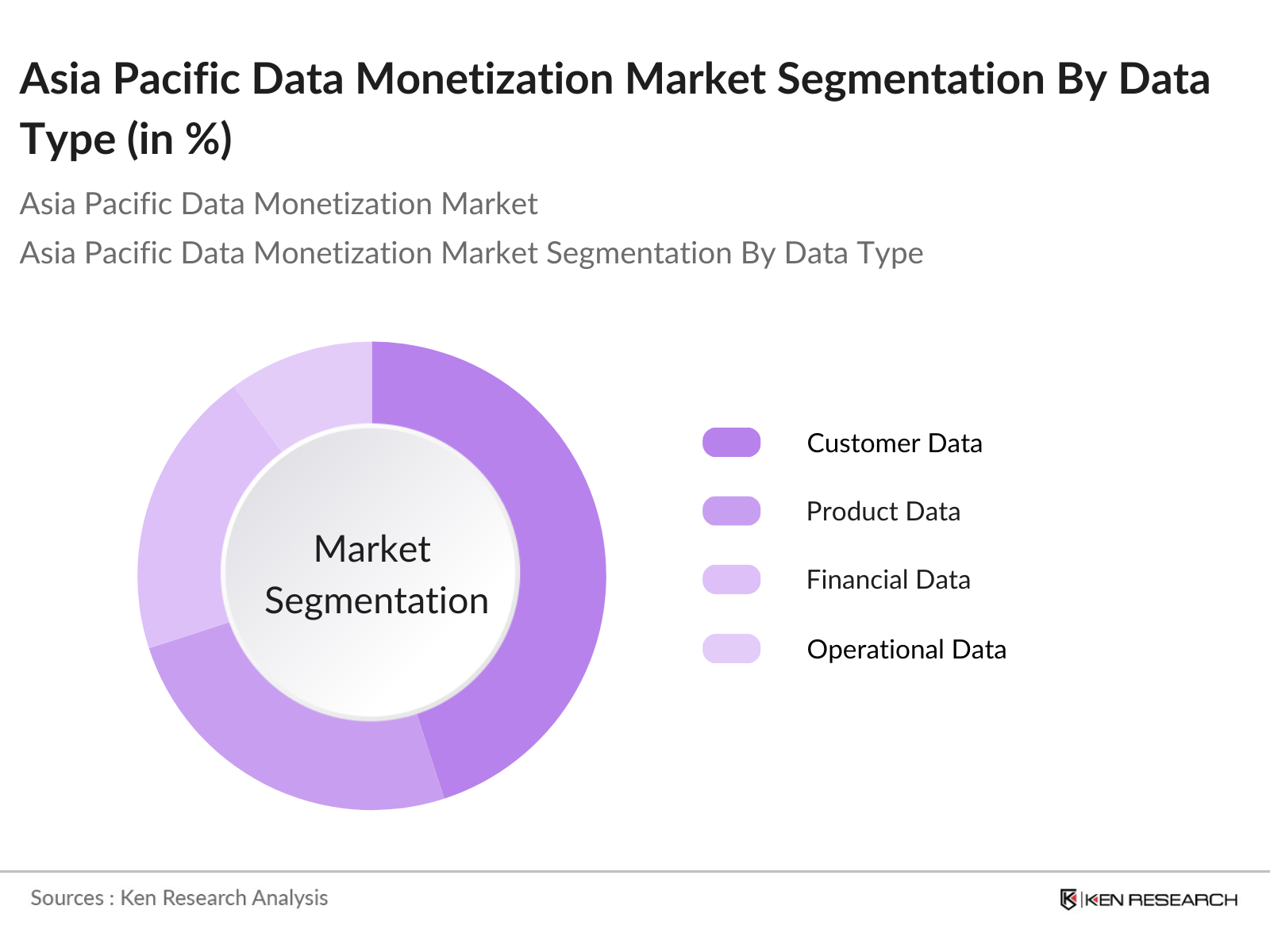 Asia Pacific Data Monetization Market Segmentation By Data Type (in %)

Asia Pacific Data Monetization Market

Asia Pacific Data Monetization Market Segmentation By Data Type

Market Segmentation

Customer Data

Product Data

Financial Data

Operational Data

Sources : Ken Research Analysis

KEN RESEARCH